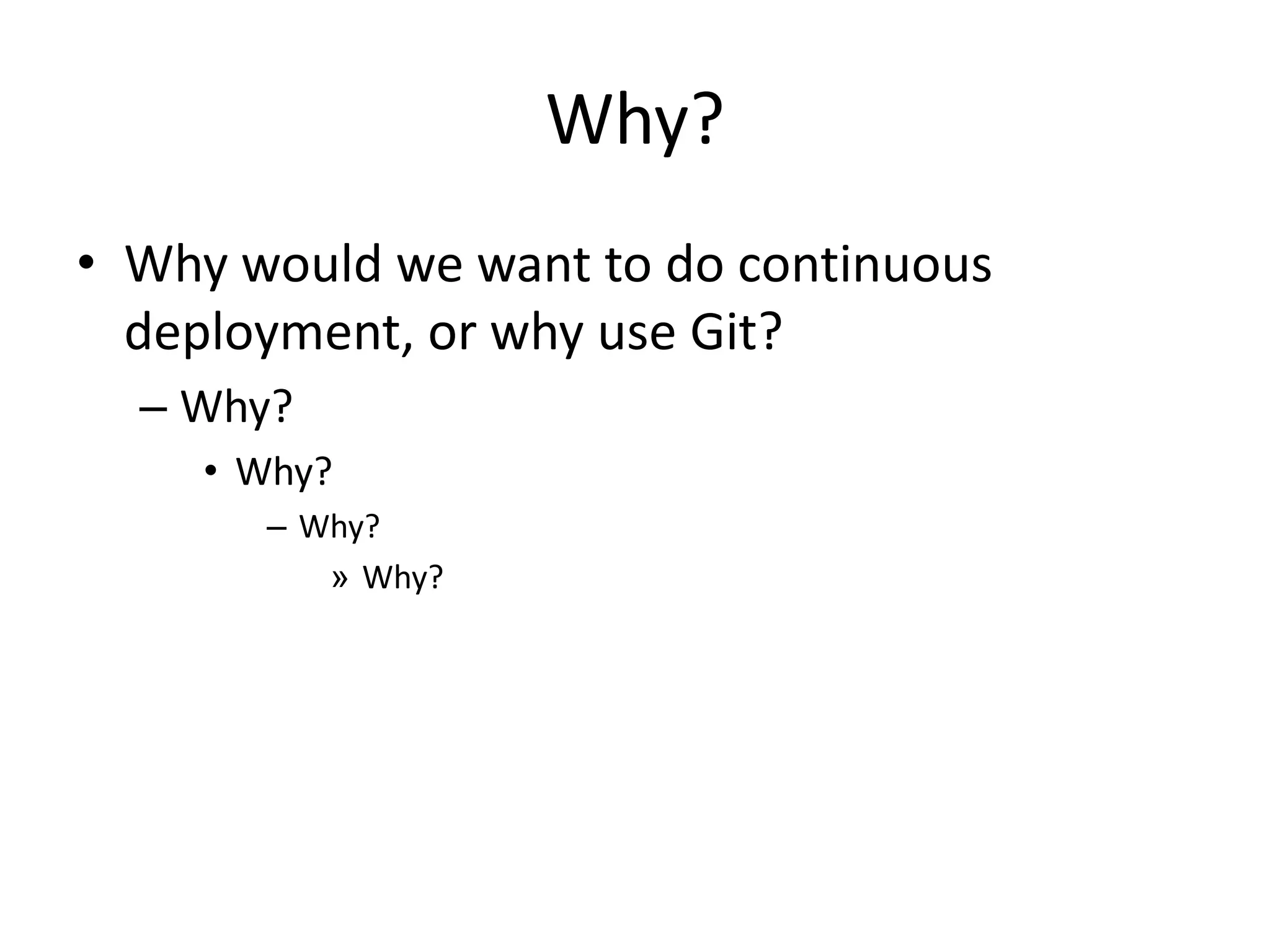 Why?

• Why would we want to do continuous deployment, or why use Git?
– Why?
• Why?
– Why?
» Why?